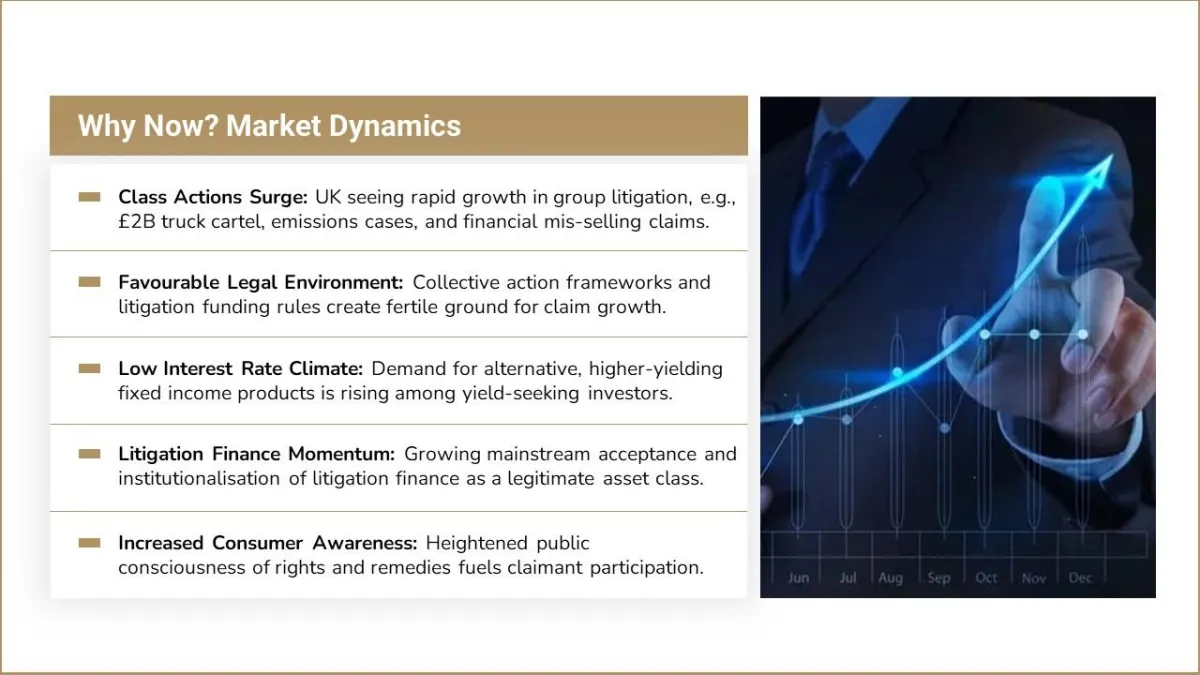 Why Now? Market Dynamics

Class Actions Surge: UK seeing rapid growth in group litigation, e.g., £2B truck cartel, emissions cases, and financial mis-selling claims.

Favourable Legal Environment: Collective action frameworks and litigation funding rules create fertile ground for claim growth.

Low Interest Rate Climate: Demand for alternative, higher-yielding fixed income products is rising among yield-seeking investors.

Litigation Finance Momentum: Growing mainstream acceptance and institutionalisation of litigation finance as a legitimate asset class.

Increased Consumer Awareness: Heightened public consciousness of rights and remedies fuels claimant participation.

Jun Jul Aug Sep Oct Nov Dec